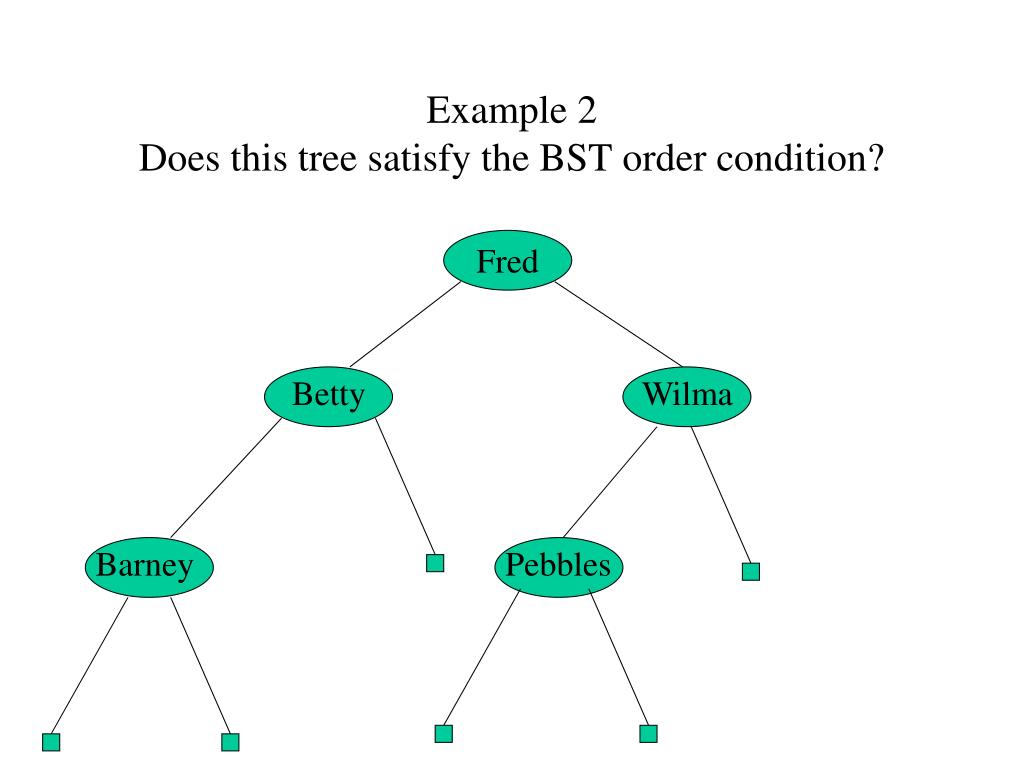 Example 2
Does this tree satisfy the BST order condition?

Fred
Betty
Wilma
Barney
Pebbles